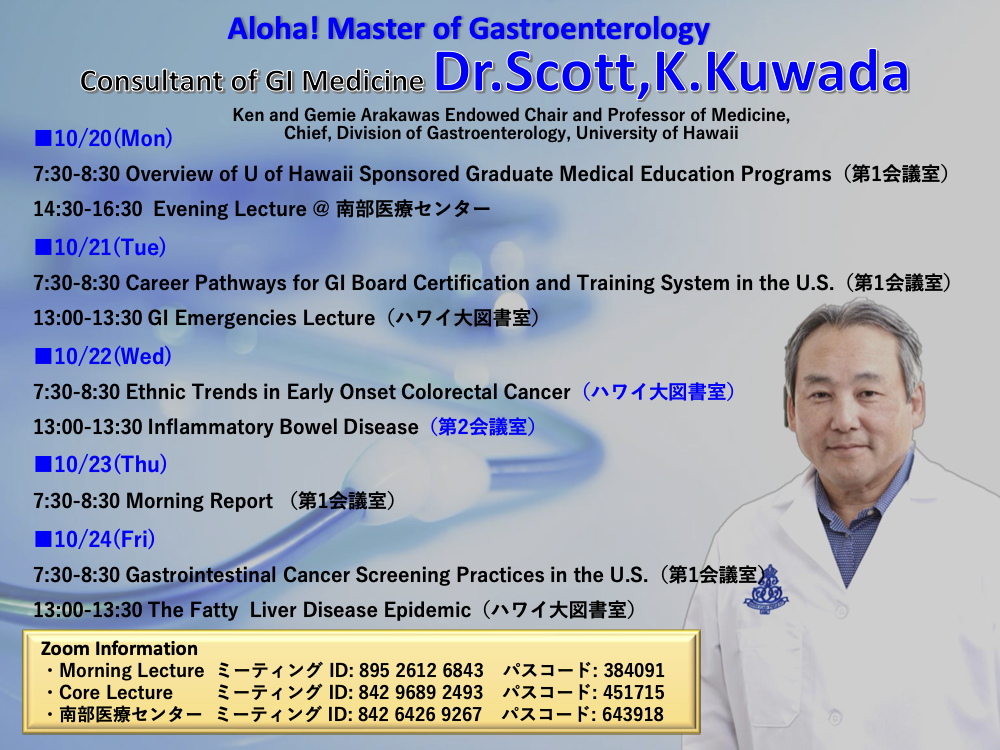 Aloha! Master of Gastroenterology

Consultant of GI Medicine Dr.Scott,K.Kuwada

Ken and Gemie Arakawas Endowed Chair and Professor of Medicine, Chief, Division of Gastroenterology, University of Hawaii

■10/20(Mon)

7:30-8:30 Overview of U of Hawaii Sponsored Graduate Medical Education Programs（第1会議室）

14:30-16:30 Evening Lecture @ 南部医療センター

■10/21(Tue)

7:30-8:30 Career Pathways for GI Board Certification and Training System in the U.S.（第1会議室）

13:00-13:30 GI Emergencies Lecture（ハワイ大図書室）

■10/22(Wed)

7:30-8:30 Ethnic Trends in Early Onset Colorectal Cancer（ハワイ大図書室）

13:00-13:30 Inflammatory Bowel Disease（第2会議室）

■10/23(Thu)

7:30-8:30 Morning Report （第1会議室）

■10/24(Fri)

7:30-8:30 Gastrointestinal Cancer Screening Practices in the U.S.（第1会議室）

13:00-13:30 The Fatty Liver Disease Epidemic（ハワイ大図書室）

Zoom Information
・Morning Lecture ミーティング ID: 895 2612 6843 パスコード: 384091
・Core Lecture ミーティング ID: 842 9689 2493 パスコード: 451715
・南部医療センター ミーティング ID: 842 6426 9267 パスコード: 643918